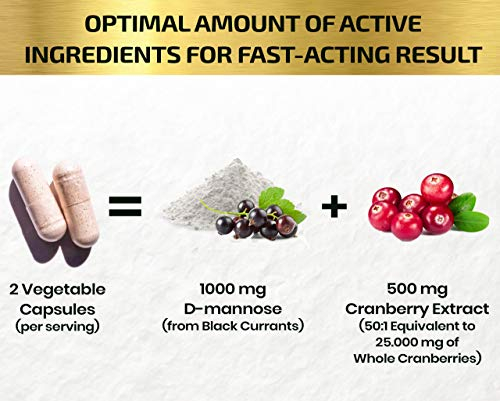 OPTIMAL AMOUNT OF ACTIVE INGREDIENTS FOR FAST-ACTING RESULT

=

+

2 Vegetable Capsules
(per serving)

1000 mg
D-mannose
(from Black Currants)

500 mg
Cranberry Extract
(50:1 Equivalent to 25.000 mg of Whole Cranberries)